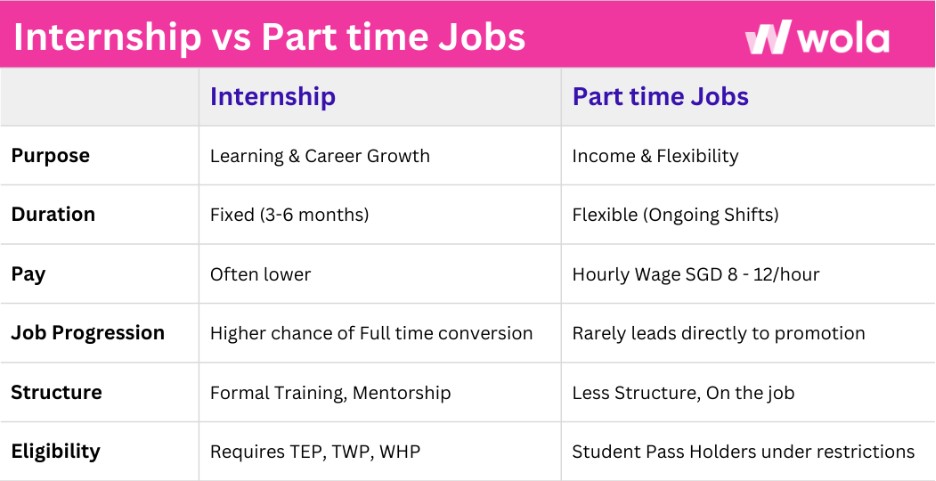 Internship vs Part time Jobs

wola

| | Internship | Part time Jobs |
|---|---|---|
| Purpose | Learning & Career Growth | Income & Flexibility |
| Duration | Fixed (3-6 months) | Flexible (Ongoing Shifts) |
| Pay | Often lower | Hourly Wage SGD 8 - 12/hour |
| Job Progression | Higher chance of Full time conversion | Rarely leads directly to promotion |
| Structure | Formal Training, Mentorship | Less Structure, On the job |
| Eligibility | Requires TEP, TWP, WHP | Student Pass Holders under restrictions |